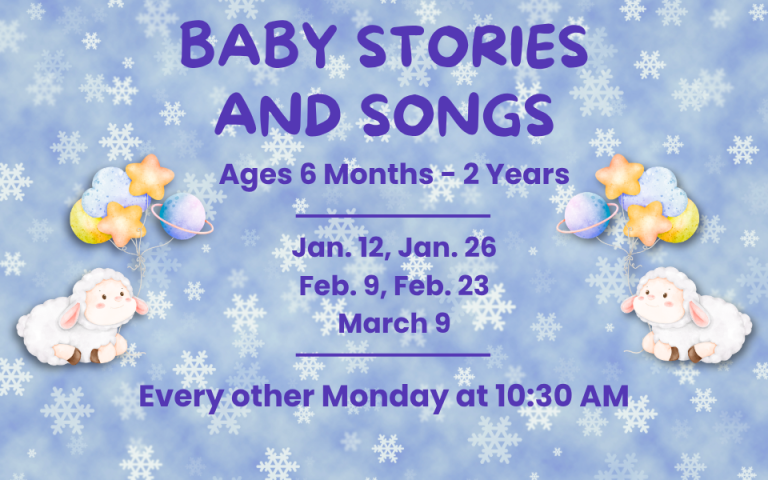 BABY STORIES AND SONGS

Ages 6 Months - 2 Years

Jan. 12, Jan. 26
Feb. 9, Feb. 23
March 9

Every other Monday at 10:30 AM